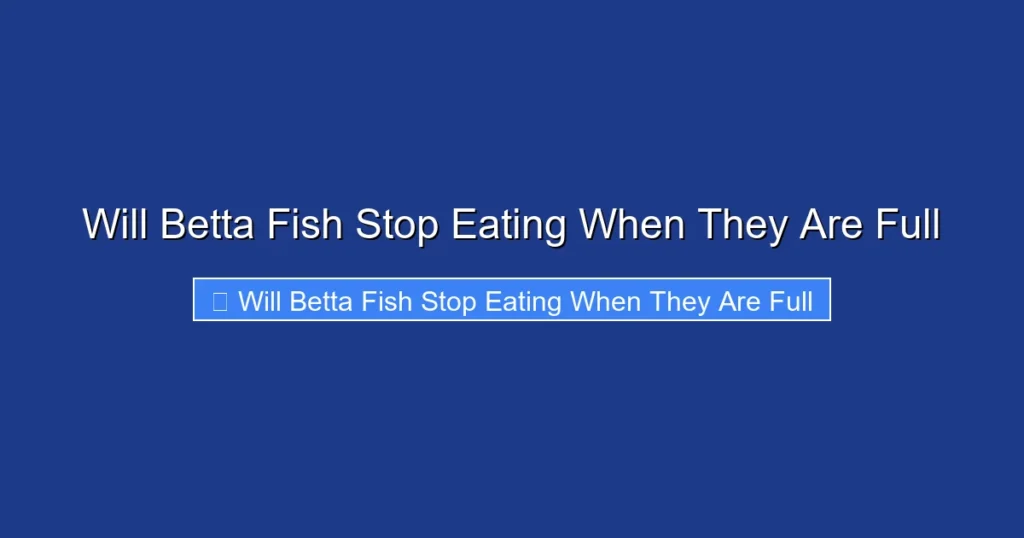 Will Betta Fish Stop Eating When They Are Full

Will Betta Fish Stop Eating When They Are Full